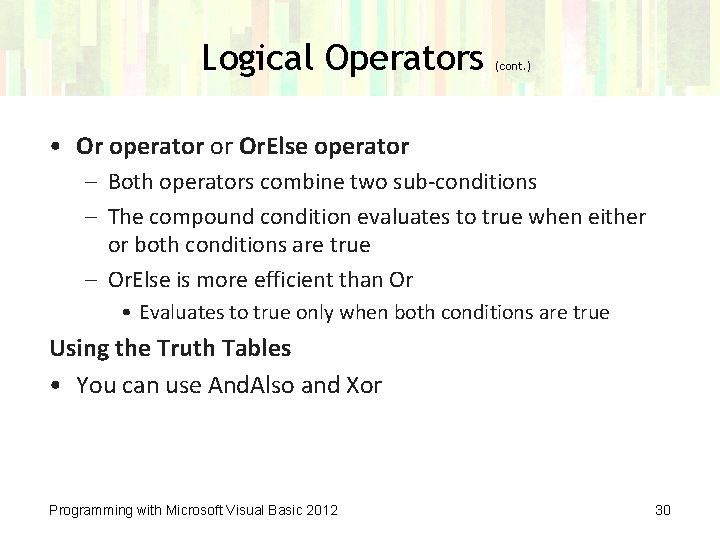 Logical Operators (cont.)

• Or operator or OrElse operator
– Both operators combine two sub-conditions
– The compound condition evaluates to true when either or both conditions are true
– OrElse is more efficient than Or
• Evaluates to true only when both conditions are true

Using the Truth Tables

• You can use AndAlso and Xor

Programming with Microsoft Visual Basic 2012

30